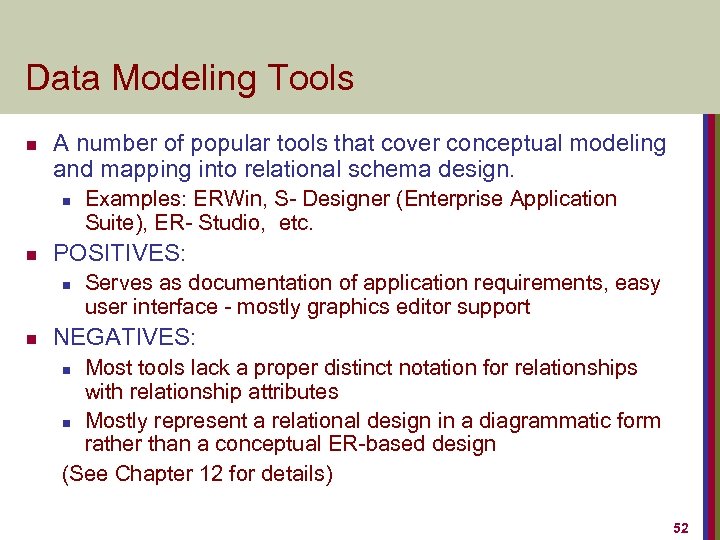 Data Modeling Tools

- A number of popular tools that cover conceptual modeling and mapping into relational schema design.
  - Examples: ERWin, S- Designer (Enterprise Application Suite), ER- Studio, etc.
- POSITIVES:
  - Serves as documentation of application requirements, easy user interface - mostly graphics editor support
- NEGATIVES:
  - Most tools lack a proper distinct notation for relationships with relationship attributes
  - Mostly represent a relational design in a diagrammatic form rather than a conceptual ER-based design

(See Chapter 12 for details)

52